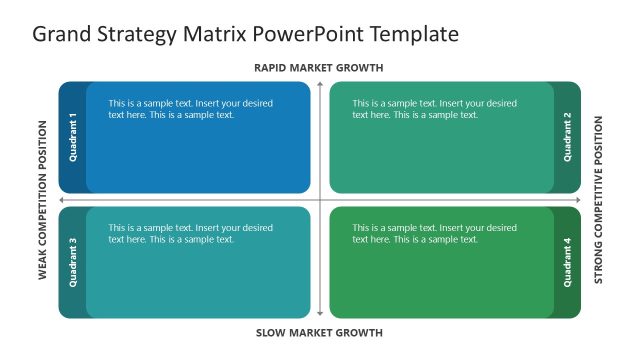 Grand Strategy Matrix PowerPoint Template

RAPID MARKET GROWTH

WEAK COMPETITION POSITION

Quadrant 1

This is a sample text. Insert your desired text here. This is a sample text.

This is a sample text. Insert your desired text here. This is a sample text.

Quadrant 2

STRONG COMPETITIVE POSITION

Quadrant 3

This is a sample text. Insert your desired text here. This is a sample text.

This is a sample text. Insert your desired text here. This is a sample text.

Quadrant 4

SLOW MARKET GROWTH